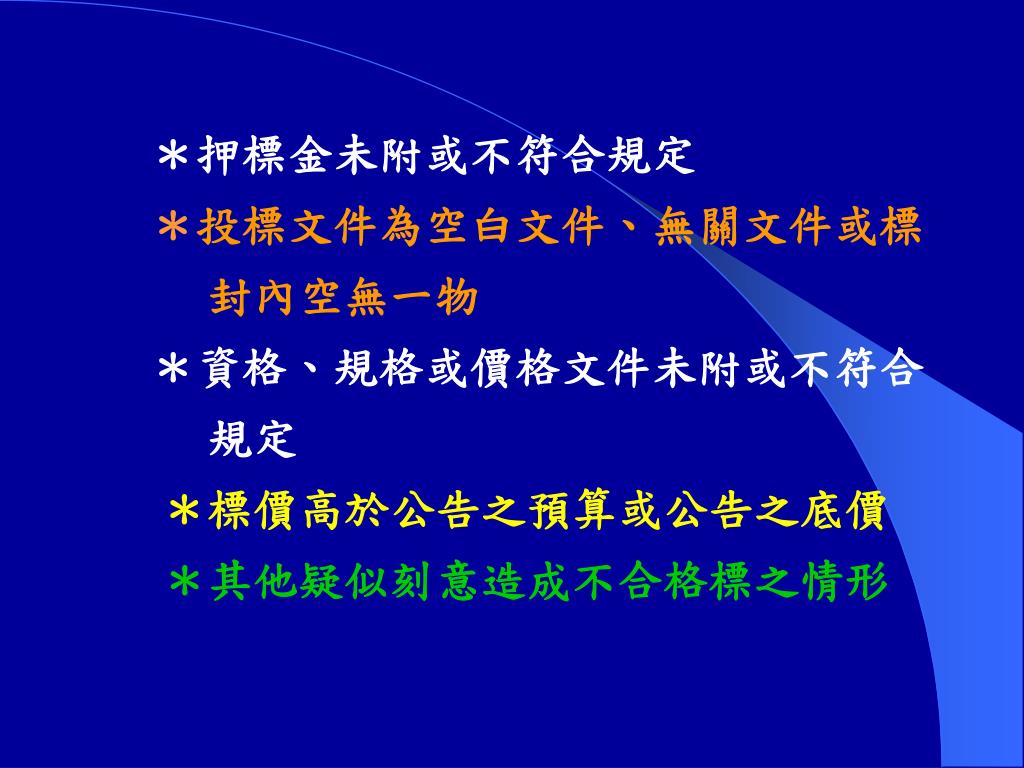 ＊押標金未附或不符合規定

＊投標文件為空白文件、無關文件或標封內空無一物

＊資格、規格或價格文件未附或不符合規定

＊標價高於公告之預算或公告之底價

＊其他疑似刻意造成不合格標之情形